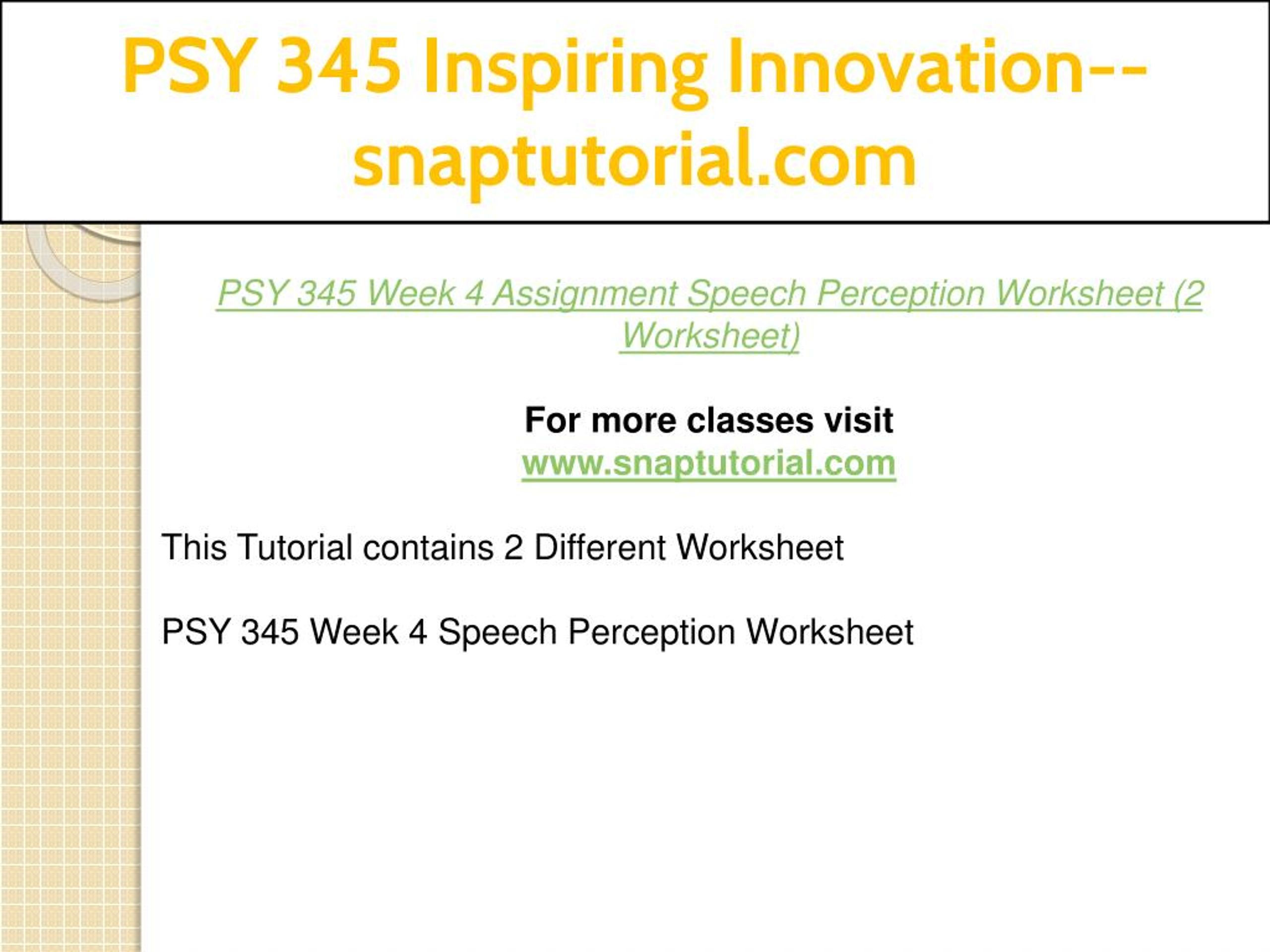 PSY 345 Inspiring Innovation--snaptutorial.com

PSY 345 Week 4 Assignment Speech Perception Worksheet (2 Worksheet)

For more classes visit
www.snaptutorial.com

This Tutorial contains 2 Different Worksheet

PSY 345 Week 4 Speech Perception Worksheet